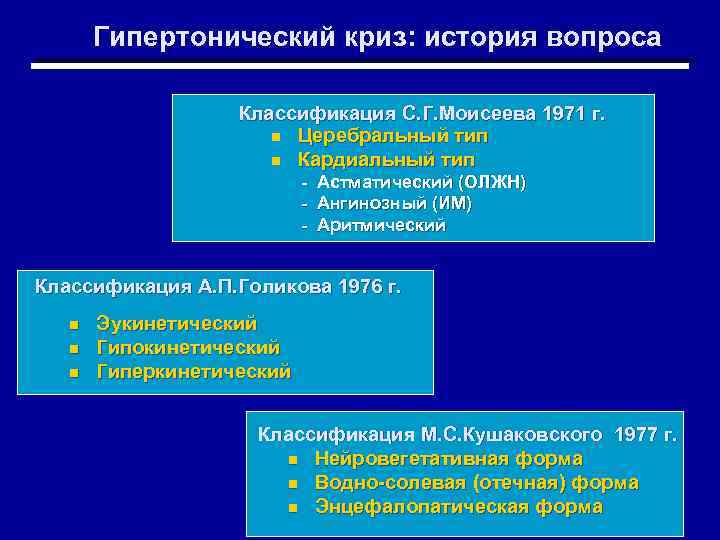 Гипертонический криз: история вопроса

Классификация С.Г.Моисеева 1971 г.
■ Церебральный тип
■ Кардиальный тип
- Астматический (ОЛЖН)
- Ангинозный (ИМ)
- Аритмический

Классификация А.П.Голикова 1976 г.
■ Эукинетический
■ Гипокинетический
■ Гиперкинетический

Классификация М.С.Кушаковского 1977 г.
■ Нейровегетативная форма
■ Водно-солевая (отечная) форма
■ Энцефалопатическая форма